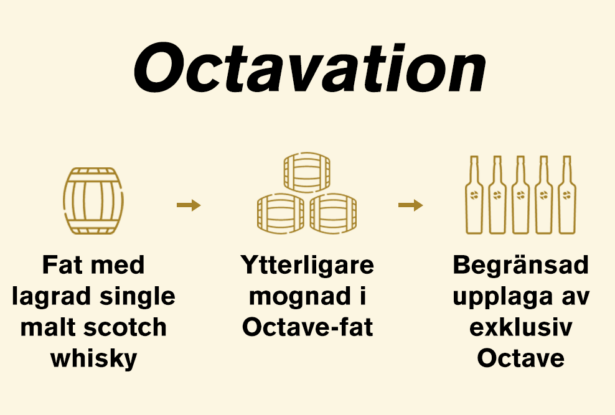 Octavation

Fat med lagrad single malt scotch whisky

Ytterligare mognad i Octave-fat

Begränsad upplaga av exklusiv Octave